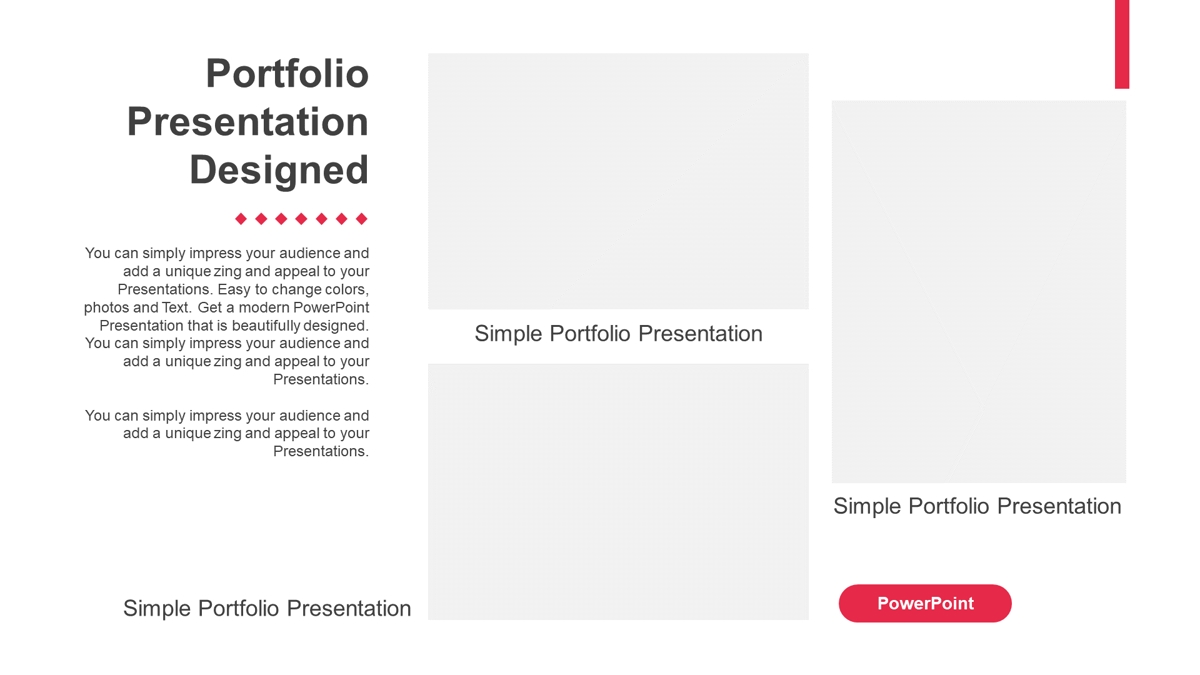 Portfolio Presentation Designed

You can simply impress your audience and add a unique zing and appeal to your Presentations. Easy to change colors, photos and Text. Get a modern PowerPoint Presentation that is beautifully designed. You can simply impress your audience and add a unique zing and appeal to your Presentations.

You can simply impress your audience and add a unique zing and appeal to your Presentations.

Simple Portfolio Presentation

Simple Portfolio Presentation

Simple Portfolio Presentation

PowerPoint